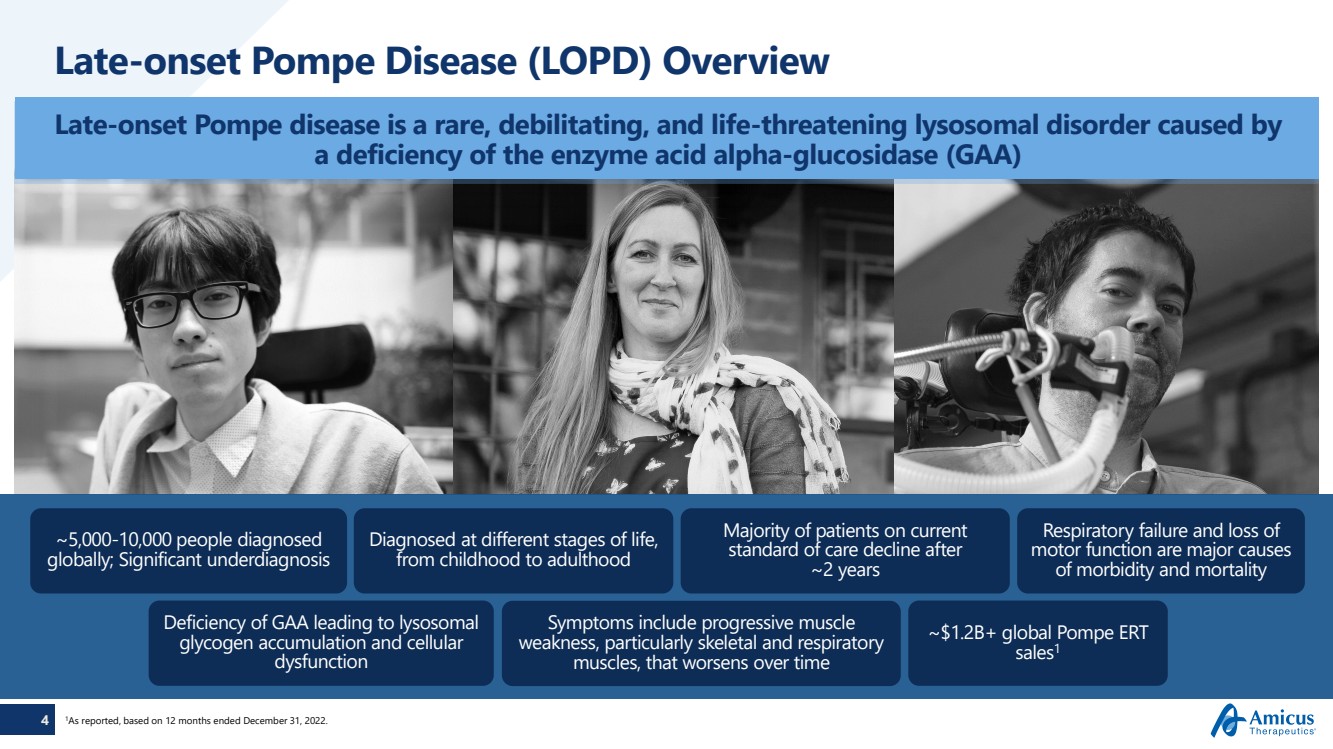 Late-onset Pompe Disease (LOPD) Overview

Late-onset Pompe disease is a rare, debilitating, and life-threatening lysosomal disorder caused by a deficiency of the enzyme acid alpha-glucosidase (GAA)

~5,000-10,000 people diagnosed globally; Significant underdiagnosis

Diagnosed at different stages of life, from childhood to adulthood

Majority of patients on current standard of care decline after ~2 years

Respiratory failure and loss of motor function are major causes of morbidity and mortality

Deficiency of GAA leading to lysosomal glycogen accumulation and cellular dysfunction

Symptoms include progressive muscle weakness, particularly skeletal and respiratory muscles, that worsens over time

~$1.2B+ global Pompe ERT sales$^1$

4 $^1$As reported, based on 12 months ended December 31, 2022.

Amicus Therapeutics